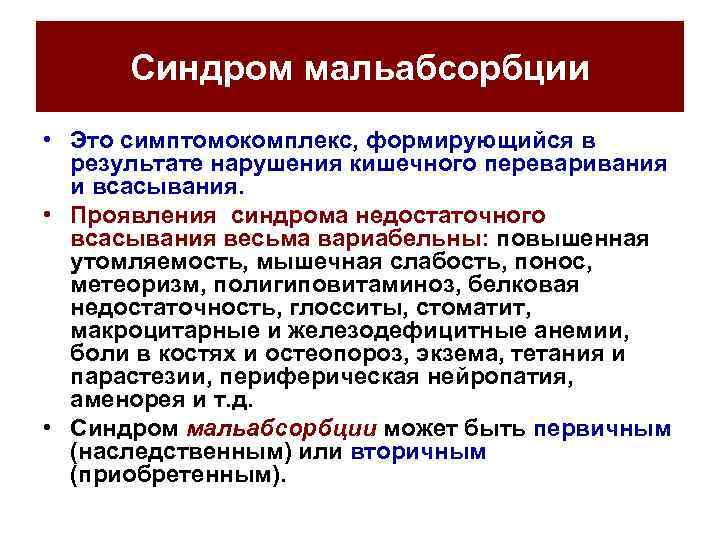 Синдром мальабсорбции

• Это симптомокомплекс, формирующийся в результате нарушения кишечного переваривания и всасывания.

• Проявления синдрома недостаточного всасывания весьма вариабельны: повышенная утомляемость, мышечная слабость, понос, метеоризм, полигиповитаминоз, белковая недостаточность, глосситы, стоматит, макроцитарные и железодефицитные анемии, боли в костях и остеопороз, экзема, тетания и парастезии, периферическая нейропатия, аменорея и т.д.

• Синдром мальабсорбции может быть первичным (наследственным) или вторичным (приобретенным).